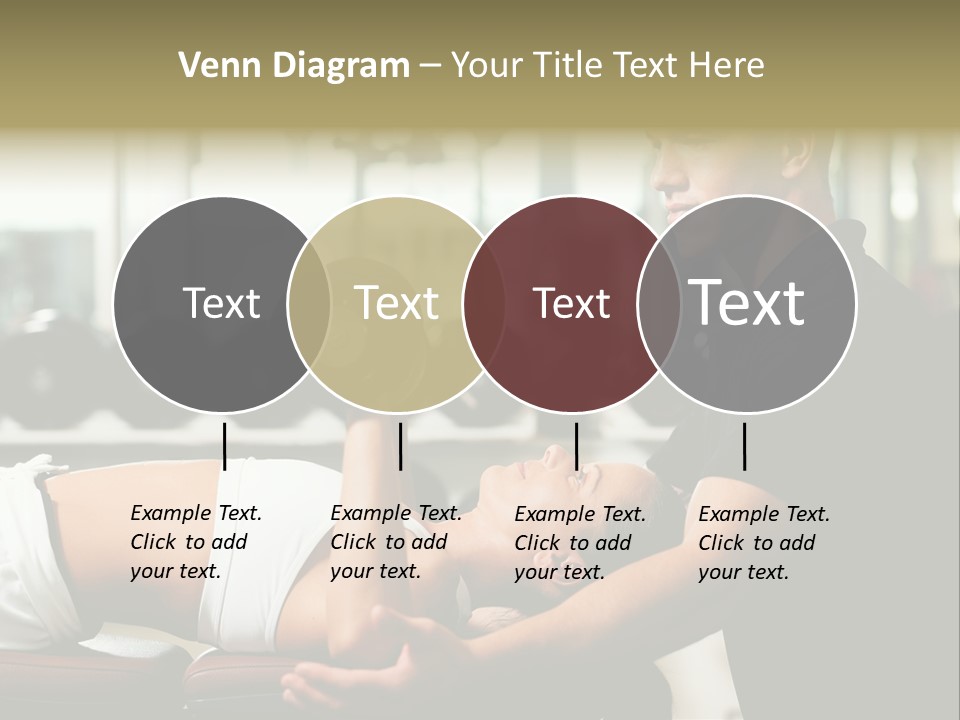 Venn Diagram – Your Title Text Here

Text

Text

Text

Text

Example Text. Click to add your text.

Example Text. Click to add your text.

Example Text. Click to add your text.

Example Text. Click to add your text.